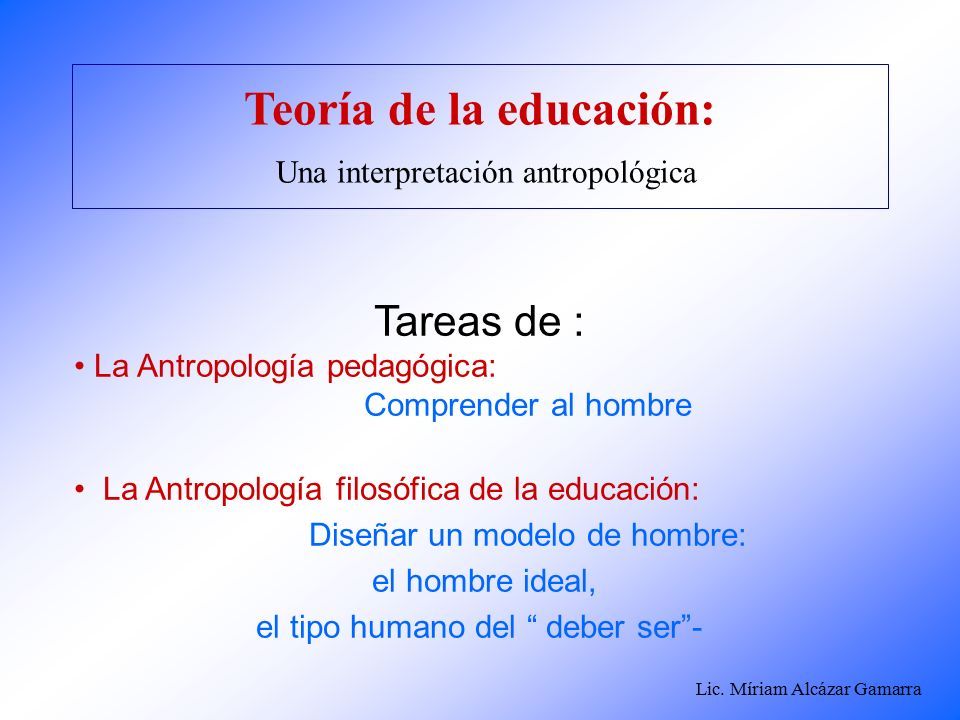 Teoría de la educación:

Una interpretación antropológica

Tareas de :

• La Antropología pedagógica:

Comprender al hombre

• La Antropología filosófica de la educación:

Diseñar un modelo de hombre:

el hombre ideal,

el tipo humano del “ deber ser”-

Lic. Míriam Alcázar Gamarra